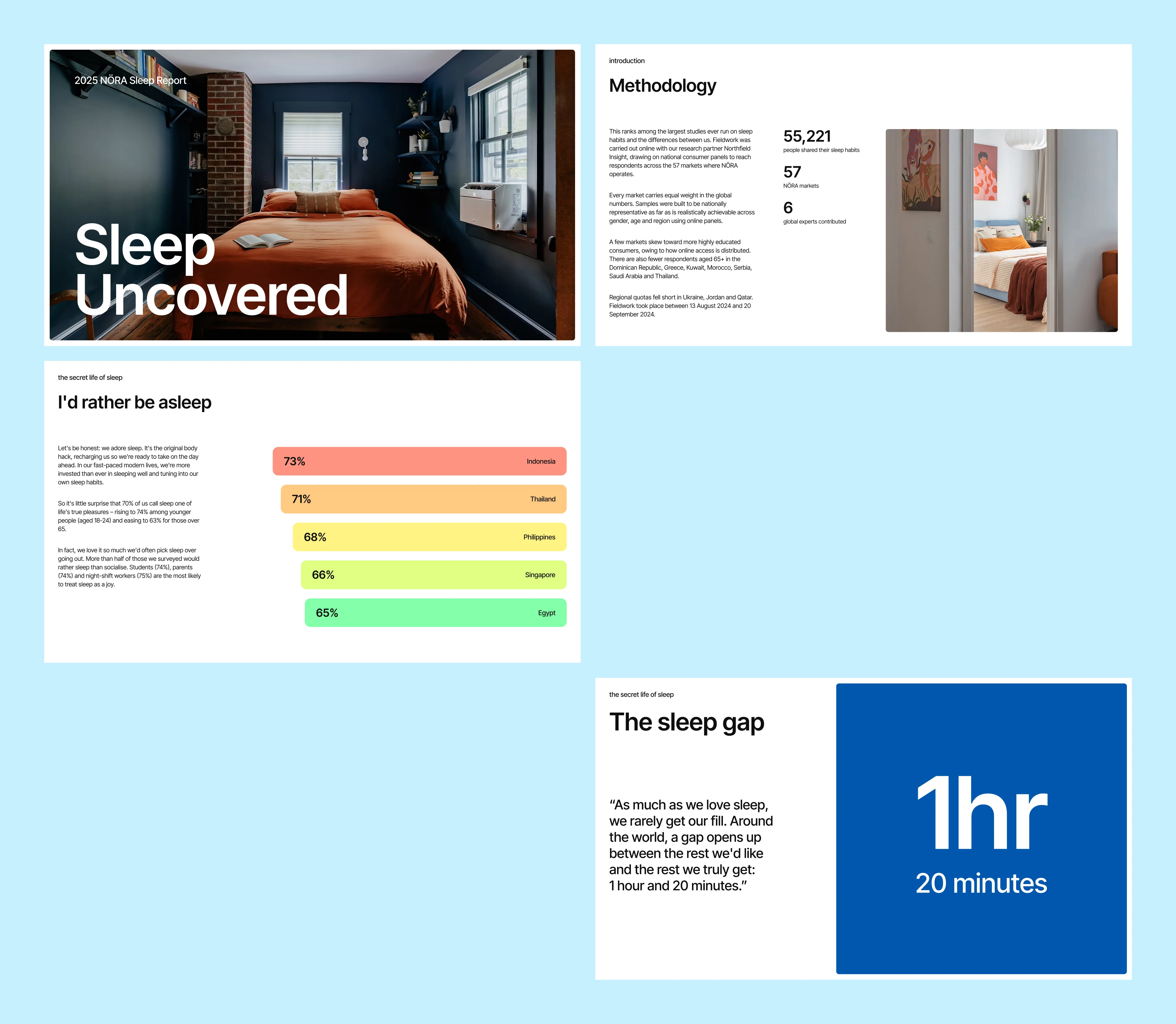 2025 NÖRA Sleep Report

Sleep Uncovered

introduction

Methodology

This ranks among the largest studies ever run on sleep habits and the differences between us. Fieldwork was carried out online with our research partner Northfield Insight, drawing on national consumer panels to reach respondents across the 57 markets where NÖRA operates.

Every market carries equal weight in the global numbers. Samples were built to be nationally representative as far as is realistically achievable across gender, age and region using online panels.

A few markets skew toward more highly educated consumers, owing to how online access is distributed. There are also fewer respondents aged 65+ in the Dominican Republic, Greece, Kuwait, Morocco, Serbia, Saudi Arabia and Thailand.

Regional quotas fell short in Ukraine, Jordan and Qatar. Fieldwork took place between 13 August 2024 and 20 September 2024.

55,221
people shared their sleep habits

57
NÖRA markets

6
global experts contributed

the secret life of sleep

I'd rather be asleep

Let's be honest: we adore sleep. It's the original body hack, recharging us so we're ready to take on the day ahead. In our fast-paced modern lives, we're more invested than ever in sleeping well and tuning into our own sleep habits.

So it's little surprise that 70% of us call sleep one of life's true pleasures – rising to 74% among younger people (aged 18-24) and easing to 63% for those over 65.

In fact, we love it so much we'd often pick sleep over going out. More than half of those we surveyed would rather sleep than socialise. Students (74%), parents (74%) and night-shift workers (75%) are the most likely to treat sleep as a joy.

73% Indonesia
71% Thailand
68% Philippines
66% Singapore
65% Egypt

the secret life of sleep

The sleep gap

“As much as we love sleep, we rarely get our fill. Around the world, a gap opens up between the rest we'd like and the rest we truly get: 1 hour and 20 minutes.”

1hr
20 minutes